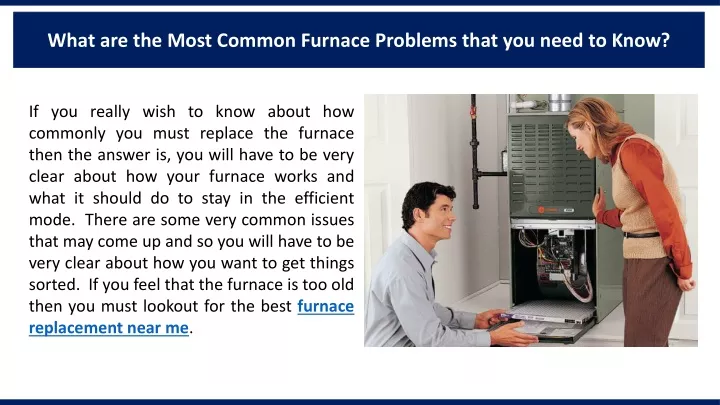 What are the Most Common Furnace Problems that you need to Know?

If you really wish to know about how commonly you must replace the furnace then the answer is, you will have to be very clear about how your furnace works and what it should do to stay in the efficient mode. There are some very common issues that may come up and so you will have to be very clear about how you want to get things sorted. If you feel that the furnace is too old then you must lookout for the best furnace replacement near me.